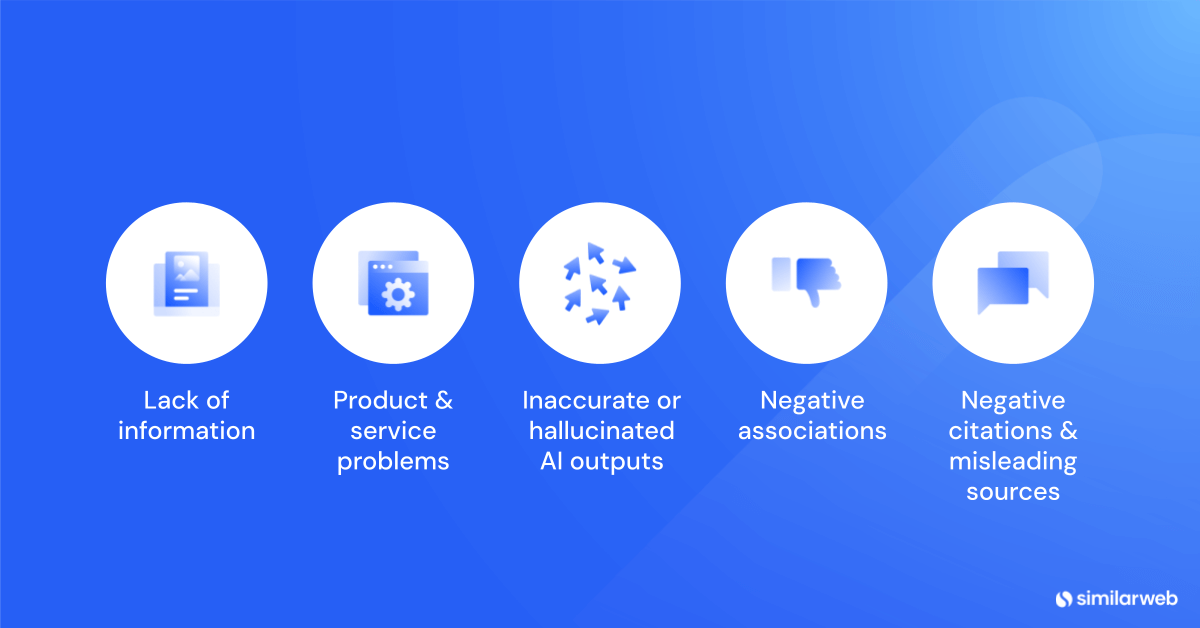 Lack of information

Product & service problems

Inaccurate or hallucinated AI outputs

Negative associations

Negative citations & misleading sources

similarweb